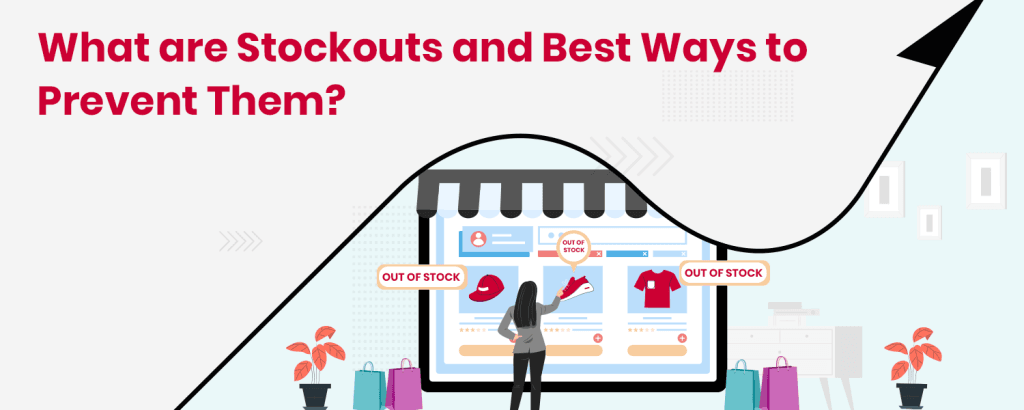 What are Stockouts and Best Ways to Prevent Them?

OUT OF STOCK

OUT OF STOCK

OUT OF STOCK